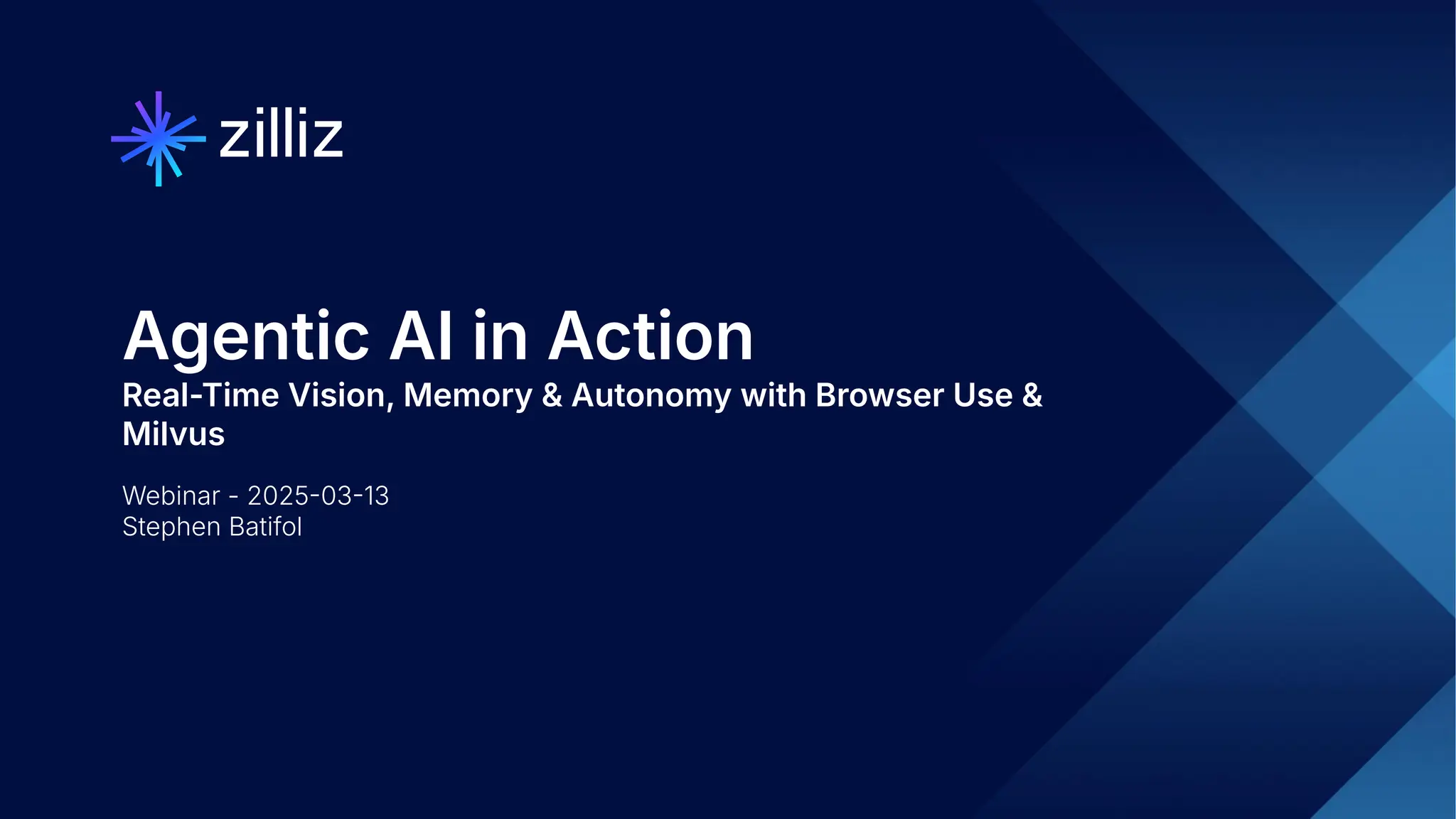 zilliz

Agentic AI in Action
Real-Time Vision, Memory & Autonomy with Browser Use & Milvus

Webinar - 2025-03-13
Stephen Batifol